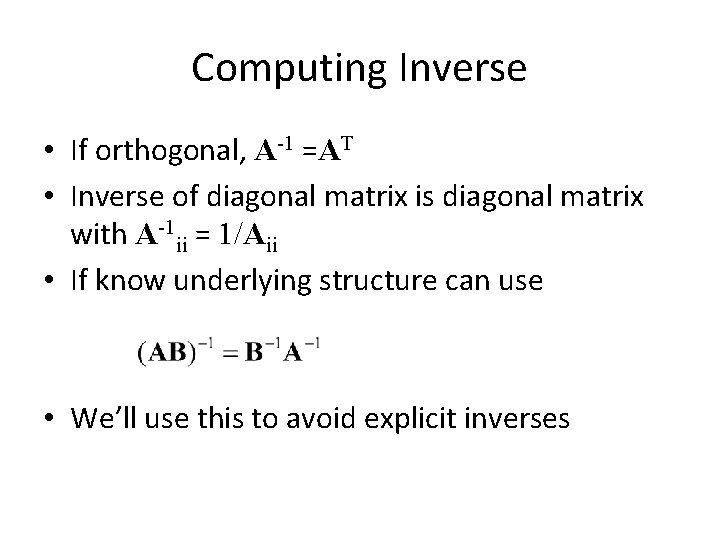 Computing Inverse

• If orthogonal, $\mathbf{A}^{-1} = \mathbf{A}^{T}$

• Inverse of diagonal matrix is diagonal matrix with $\mathbf{A}^{-1}{}_{ii} = 1/\mathbf{A}_{ii}$

• If know underlying structure can use

$(\mathbf{AB})^{-1} = \mathbf{B}^{-1}\mathbf{A}^{-1}$

• We'll use this to avoid explicit inverses